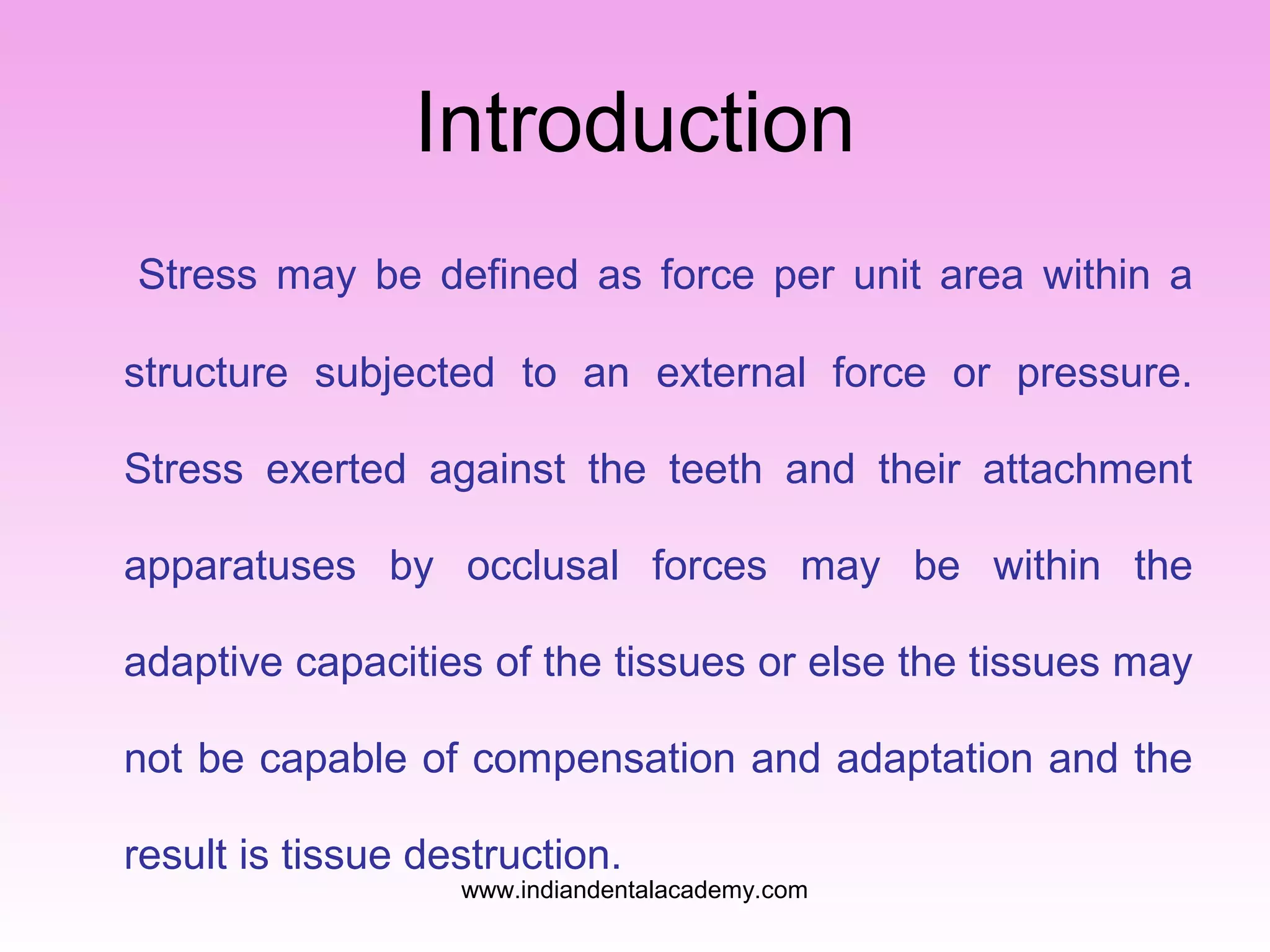 Introduction

Stress may be defined as force per unit area within a structure subjected to an external force or pressure. Stress exerted against the teeth and their attachment apparatuses by occlusal forces may be within the adaptive capacities of the tissues or else the tissues may not be capable of compensation and adaptation and the result is tissue destruction.

www.indiandentalacademy.com